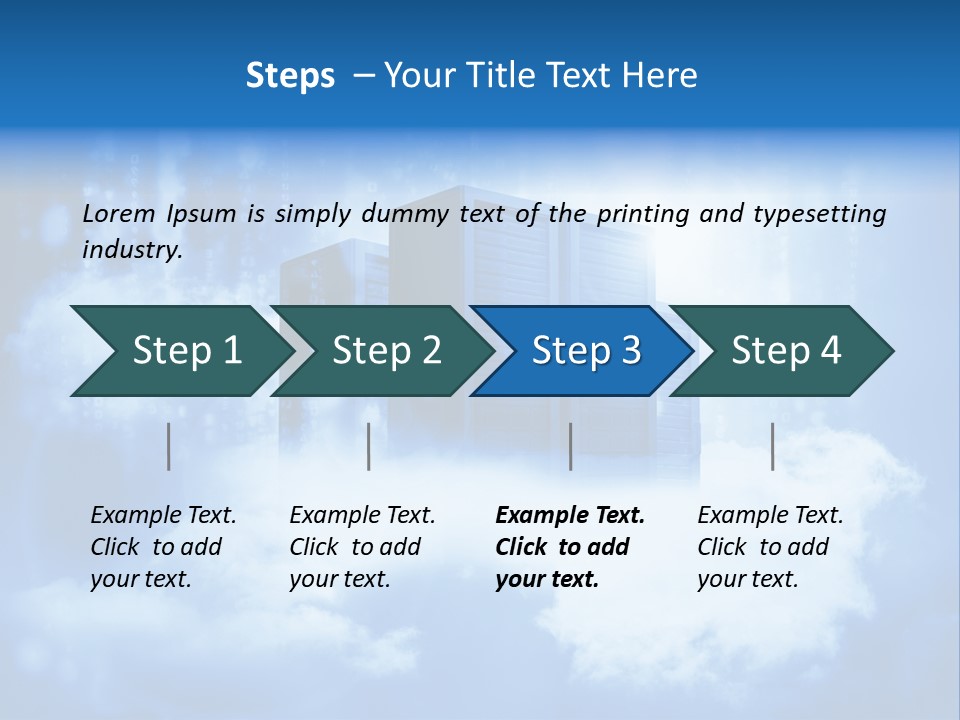 Steps – Your Title Text Here

Lorem Ipsum is simply dummy text of the printing and typesetting industry.

Step 1

Step 2

Step 3

Step 4

Example Text. Click to add your text.

Example Text. Click to add your text.

Example Text. Click to add your text.

Example Text. Click to add your text.